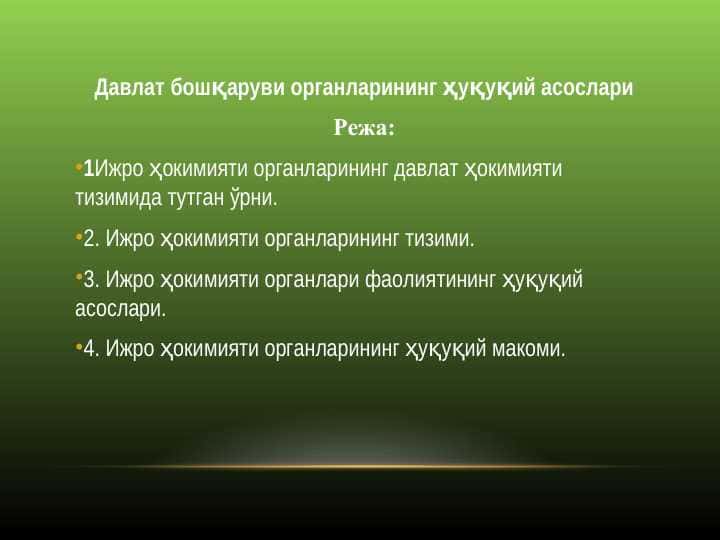 Давлат бошқаруви органларининг ҳуқуқий асослари

Режа:

•1Ижро ҳокимияти органларининг давлат ҳокимияти тизимида тутган ўрни.

•2. Ижро ҳокимияти органларининг тизими.

•3. Ижро ҳокимияти органлари фаолиятининг ҳуқуқий асослари.

•4. Ижро ҳокимияти органларининг ҳуқуқий макоми.